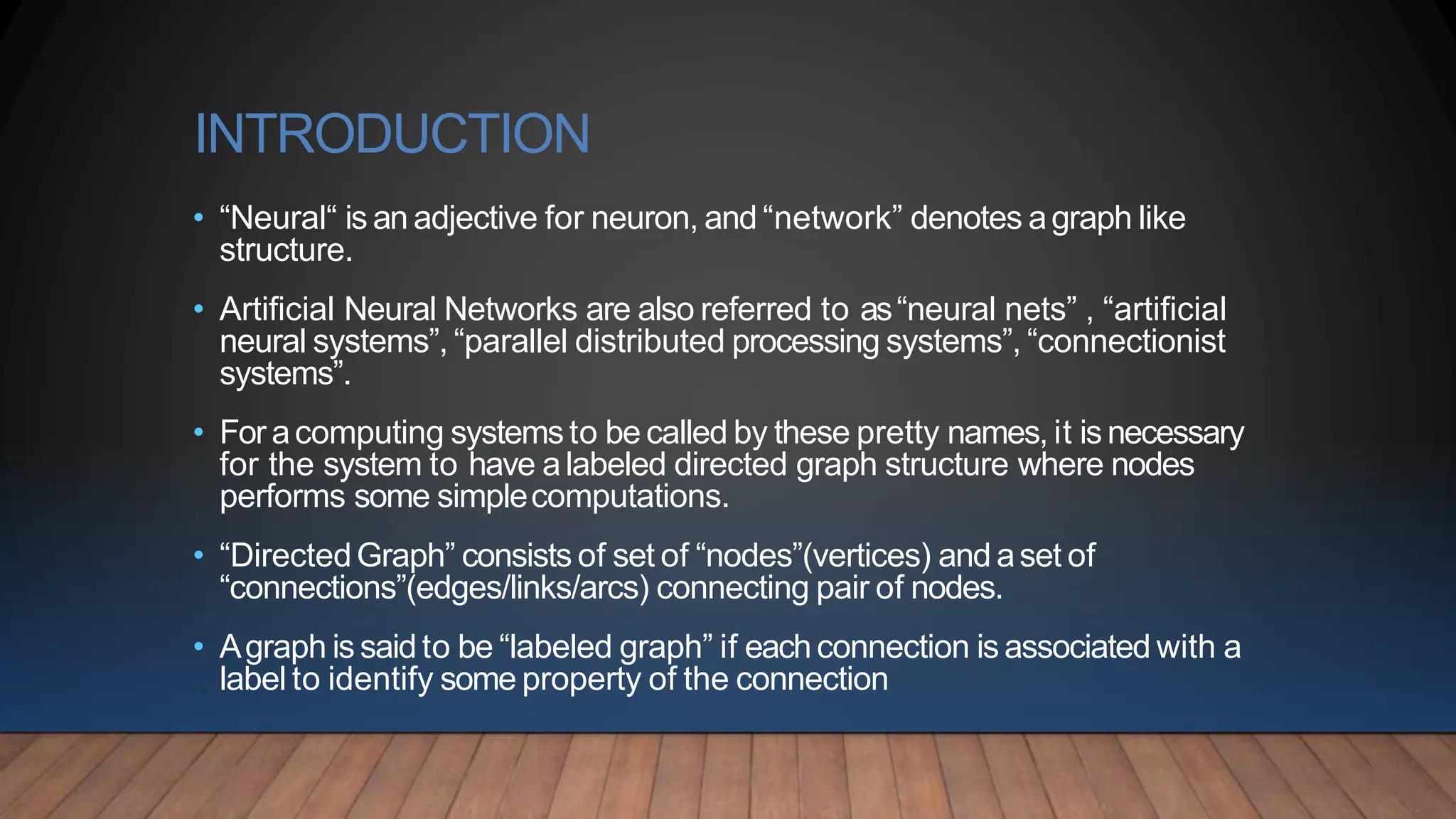 INTRODUCTION

• “Neural“ is an adjective for neuron, and “network” denotes a graph like structure.

• Artificial Neural Networks are also referred to as “neural nets” , “artificial neural systems”, “parallel distributed processing systems”, “connectionist systems”.

• For a computing systems to be called by these pretty names, it is necessary for the system to have a labeled directed graph structure where nodes performs some simple computations.

• “Directed Graph” consists of set of “nodes”(vertices) and a set of “connections”(edges/links/arcs) connecting pair of nodes.

• A graph is said to be “labeled graph” if each connection is associated with a label to identify some property of the connection